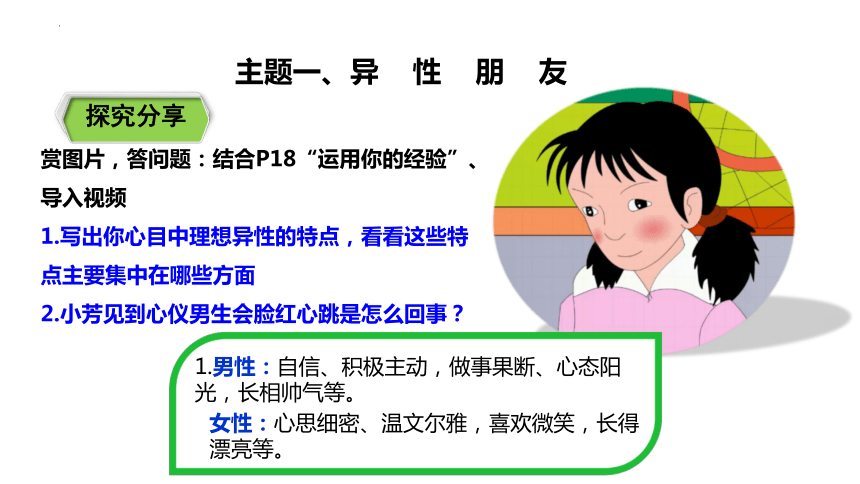 主题一、异　性　朋　友

探究分享

赏图片，答问题：结合P18“运用你的经验”、导入视频

1.写出你心目中理想异性的特点，看看这些特点主要集中在哪些方面

2.小芳见到心仪男生会脸红心跳是怎么回事？

1.男性：自信、积极主动，做事果断、心态阳光，长相帅气等。

女性：心思细密、温文尔雅，喜欢微笑，长得漂亮等。